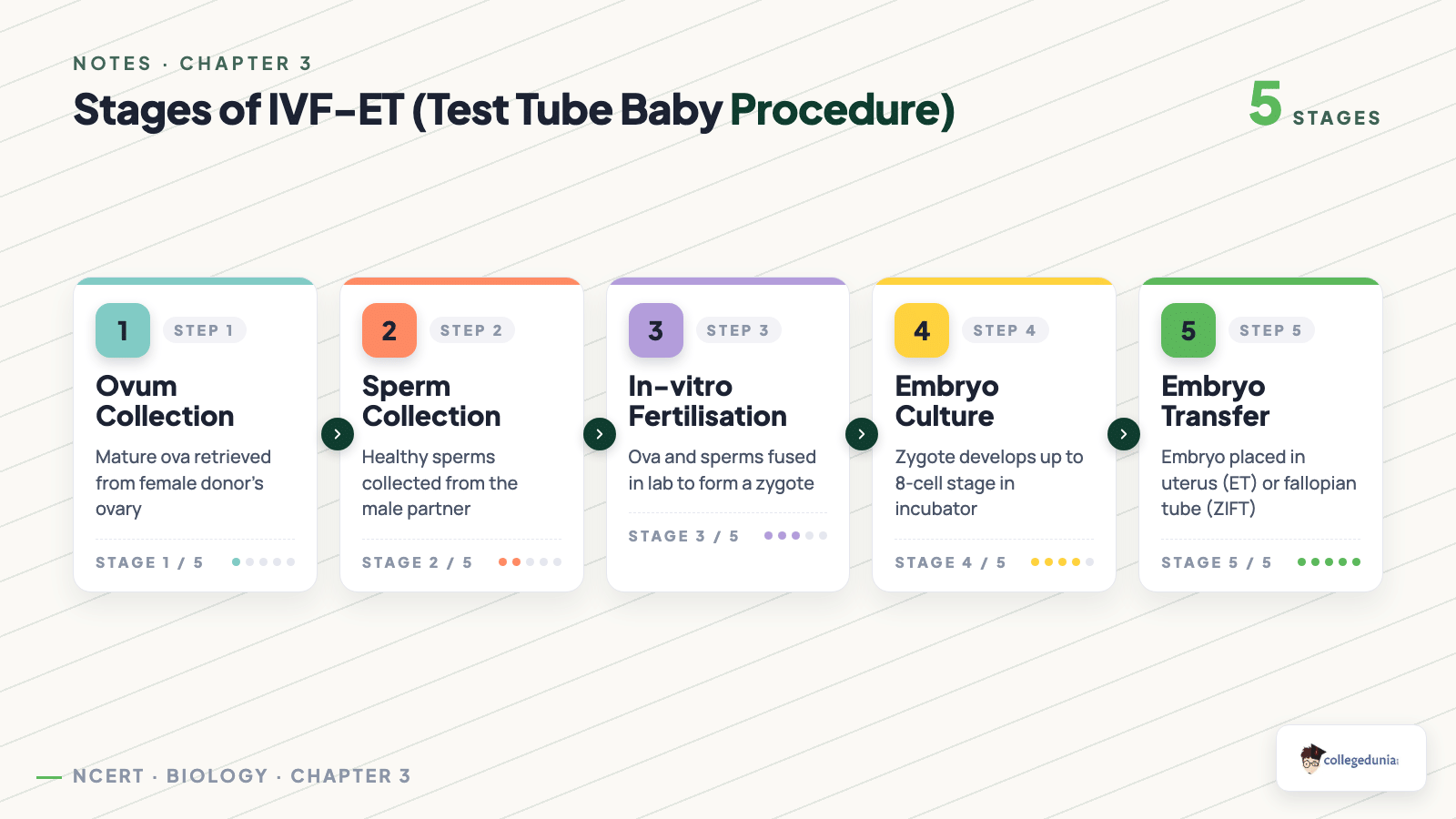 NOTES · CHAPTER 3

Stages of IVF-ET (Test Tube Baby Procedure)

5 STAGES

1 STEP 1
Ovum Collection
Mature ova retrieved from female donor's ovary
STAGE 1 / 5

2 STEP 2
Sperm Collection
Healthy sperms collected from the male partner
STAGE 2 / 5

3 STEP 3
In-vitro Fertilisation
Ova and sperms fused in lab to form a zygote
STAGE 3 / 5

4 STEP 4
Embryo Culture
Zygote develops up to 8-cell stage in incubator
STAGE 4 / 5

5 STEP 5
Embryo Transfer
Embryo placed in uterus (ET) or fallopian tube (ZIFT)
STAGE 5 / 5

NCERT · BIOLOGY · CHAPTER 3

collegedunia